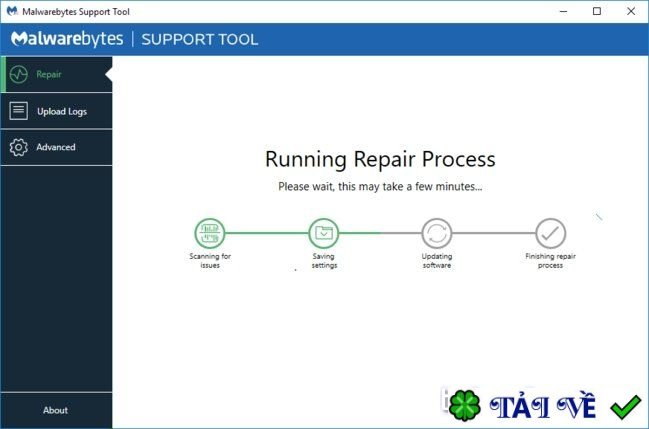 Malwarebytes Support Tool

Malwarebytes | SUPPORT TOOL

Repair

Upload Logs

Advanced

About

Running Repair Process

Please wait, this may take a few minutes...

Scanning for issues

Saving settings

Updating software

Finishing repair process

TẢI VỀ